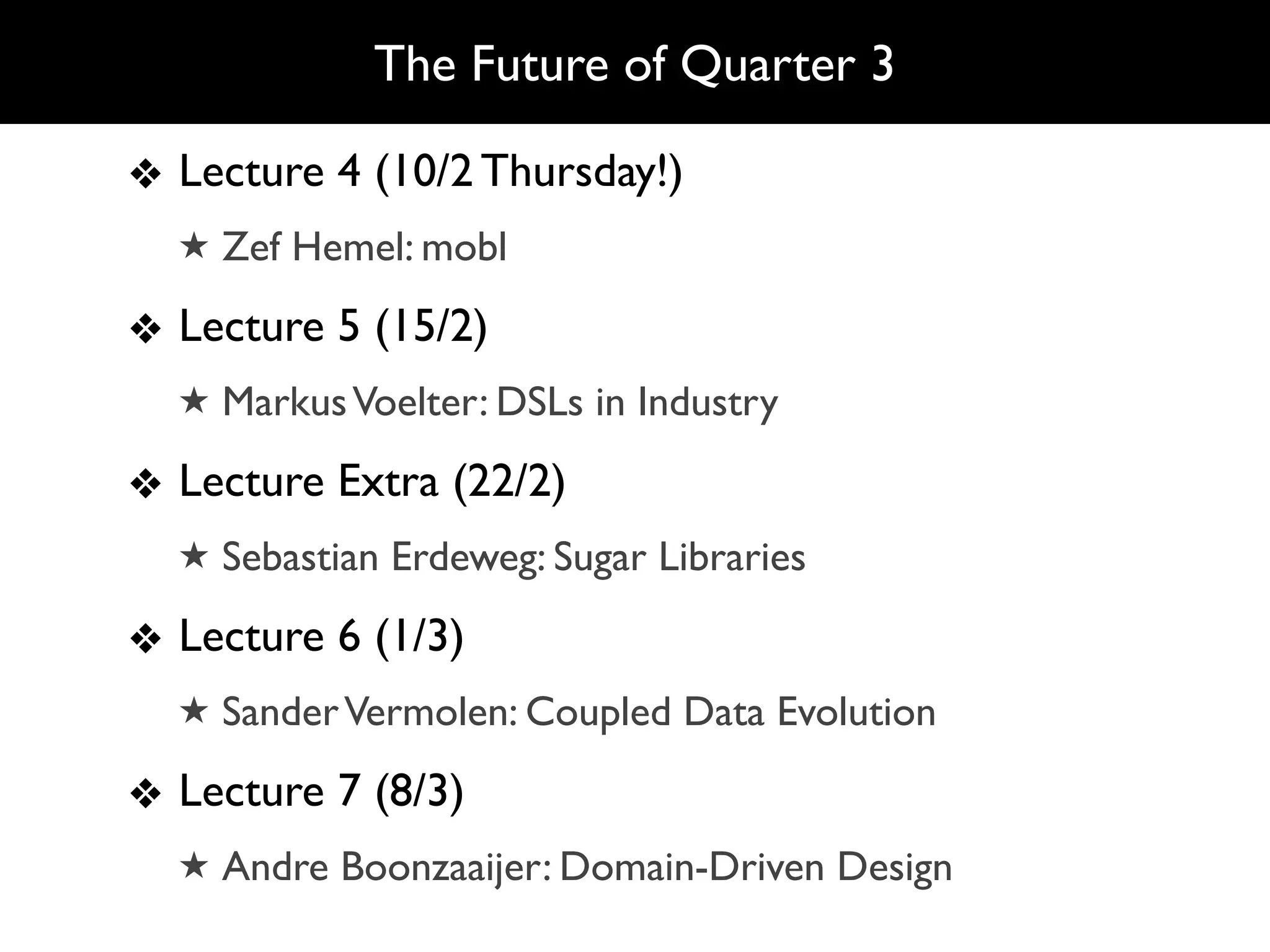 The Future of Quarter 3

❖ Lecture 4 (10/2 Thursday!)

★ Zef Hemel: mobl

❖ Lecture 5 (15/2)

★ Markus Voelter: DSLs in Industry

❖ Lecture Extra (22/2)

★ Sebastian Erdeweg: Sugar Libraries

❖ Lecture 6 (1/3)

★ Sander Vermolen: Coupled Data Evolution

❖ Lecture 7 (8/3)

★ Andre Boonzaaijer: Domain-Driven Design